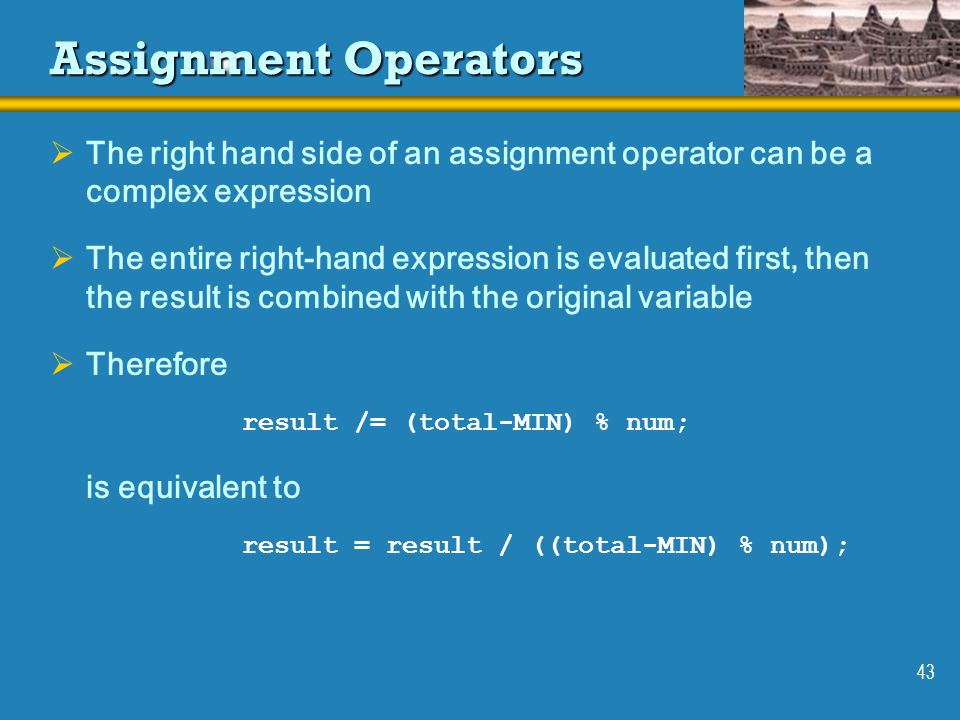 Assignment Operators

➢ The right hand side of an assignment operator can be a complex expression

➢ The entire right-hand expression is evaluated first, then the result is combined with the original variable

➢ Therefore

result /= (total-MIN) % num;

is equivalent to

result = result / ((total-MIN) % num);

43